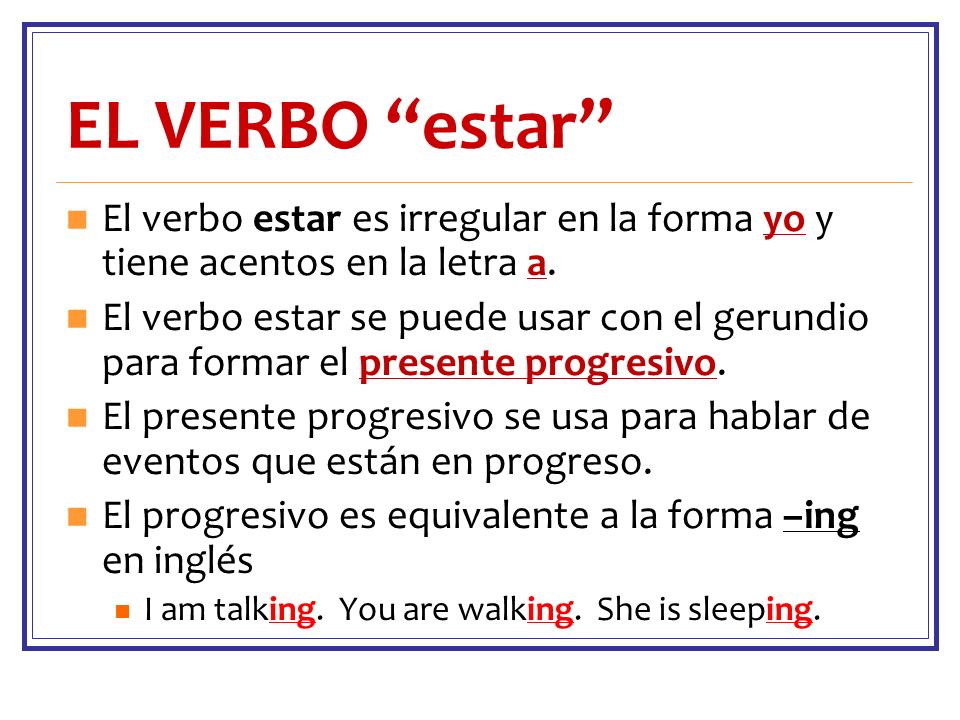 EL VERBO “estar”

El verbo estar es irregular en la forma yo y tiene acentos en la letra a.

El verbo estar se puede usar con el gerundio para formar el presente progresivo.

El presente progresivo se usa para hablar de eventos que están en progreso.

El progresivo es equivalente a la forma –ing en inglés

I am talking. You are walking. She is sleeping.